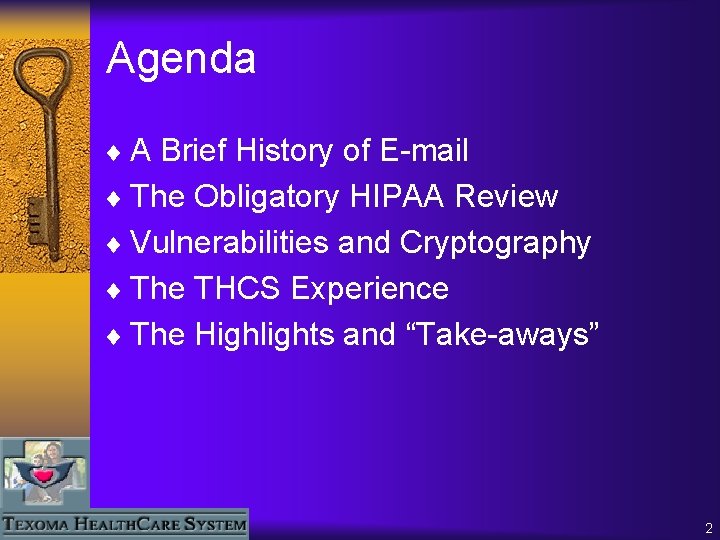 Agenda

♦ A Brief History of E-mail
♦ The Obligatory HIPAA Review
♦ Vulnerabilities and Cryptography
♦ The THCS Experience
♦ The Highlights and “Take-aways”

TEXOMA HEALTHCARE SYSTEM

2